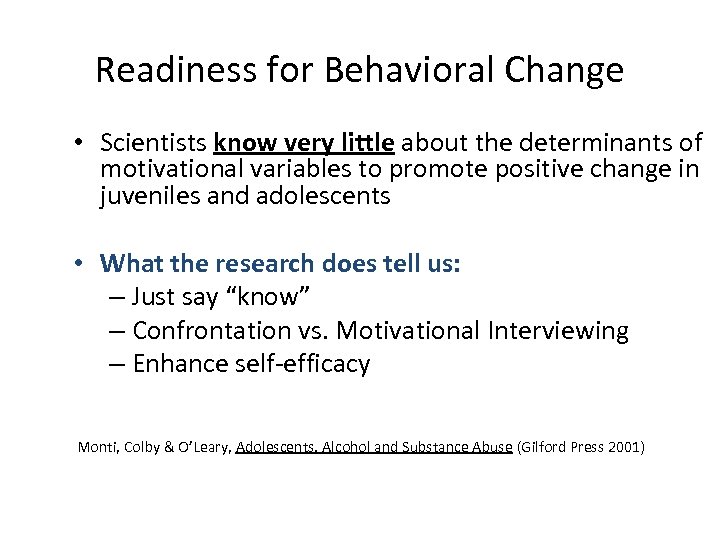 Readiness for Behavioral Change

• Scientists know very little about the determinants of motivational variables to promote positive change in juveniles and adolescents

• What the research does tell us:
– Just say “know”
– Confrontation vs. Motivational Interviewing
– Enhance self-efficacy

Monti, Colby & O’Leary, Adolescents, Alcohol and Substance Abuse (Gilford Press 2001)